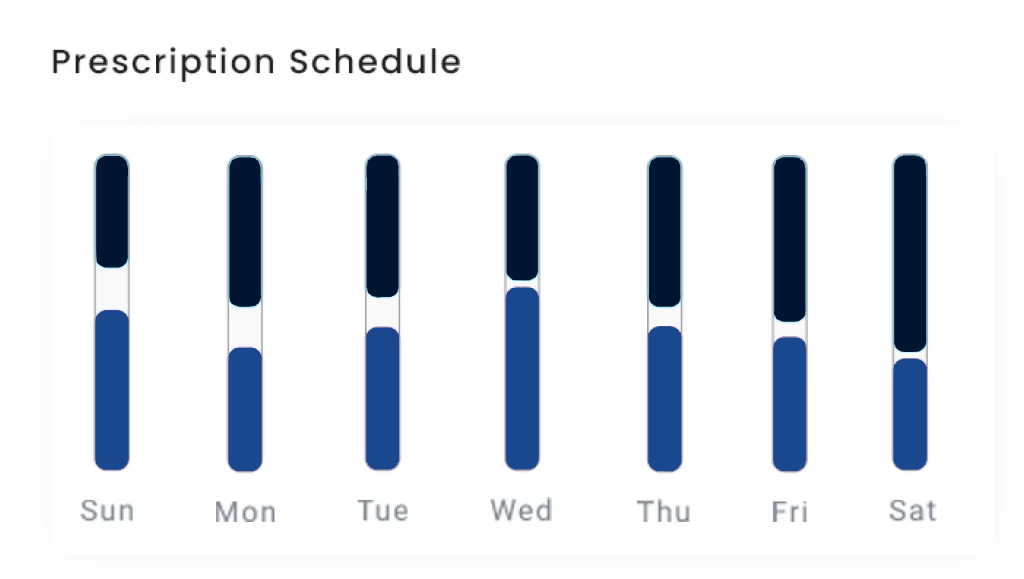 Prescription Schedule

Sun Mon Tue Wed Thu Fri Sat